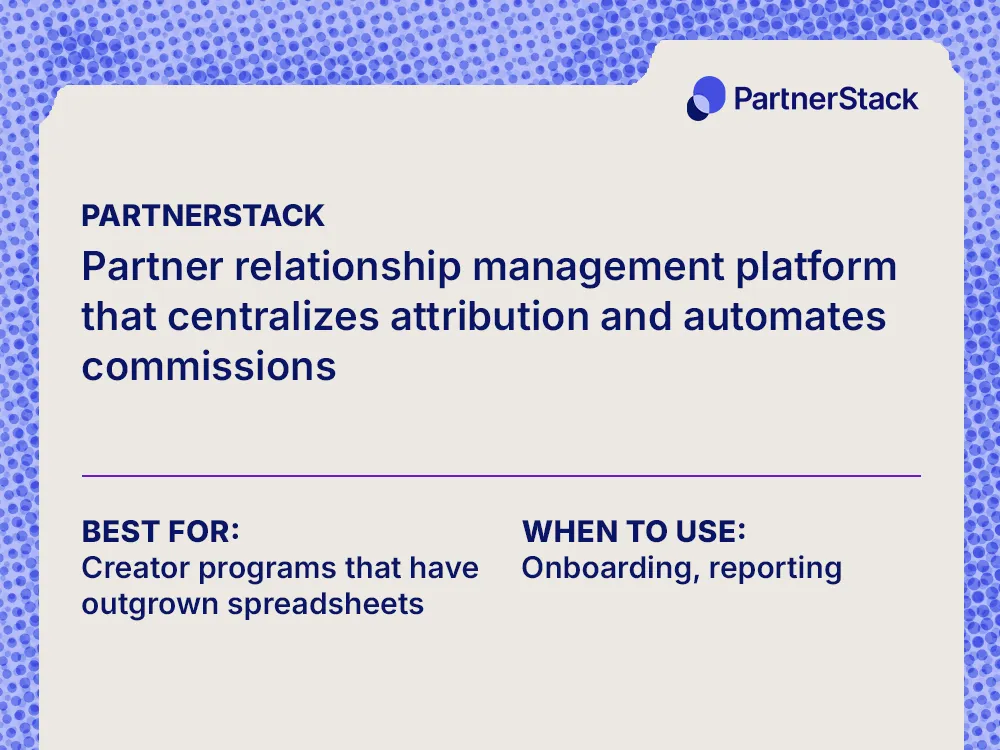 PartnerStack

PARTNERSTACK

Partner relationship management platform that centralizes attribution and automates commissions

BEST FOR:
Creator programs that have outgrown spreadsheets

WHEN TO USE:
Onboarding, reporting